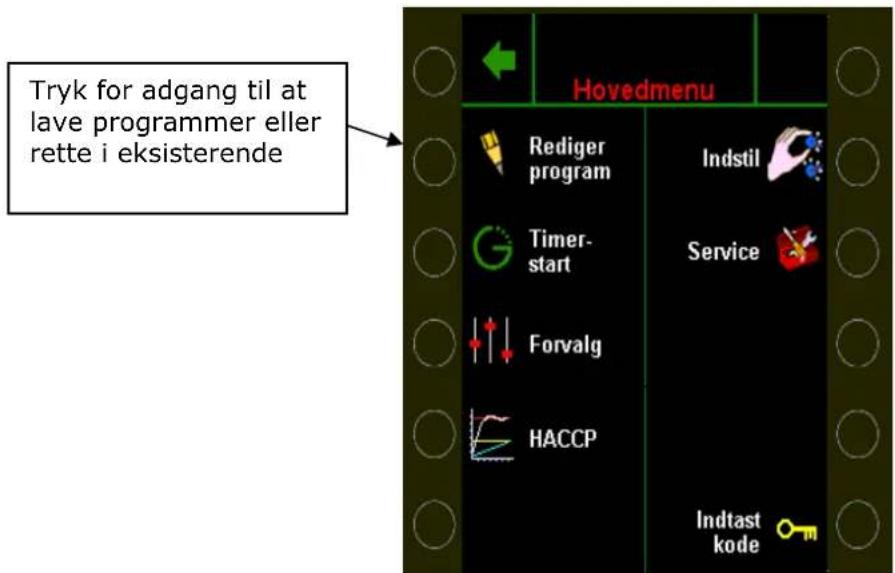 Tryk for adgang til at lave programmer eller rette i eksisterende

Hovedmenu

Rediger program

Timer-start

Forvalg

HACCP

Indstil

Service

Indtast kode